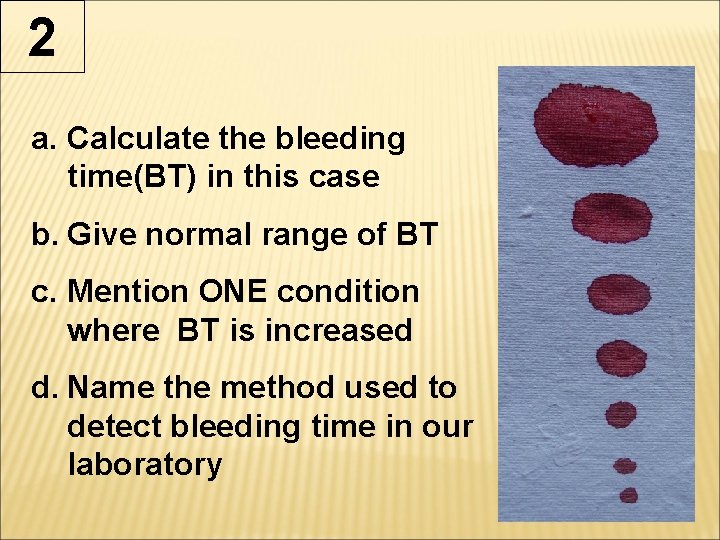 2

a. Calculate the bleeding time(BT) in this case

b. Give normal range of BT

c. Mention ONE condition where BT is increased

d. Name the method used to detect bleeding time in our laboratory